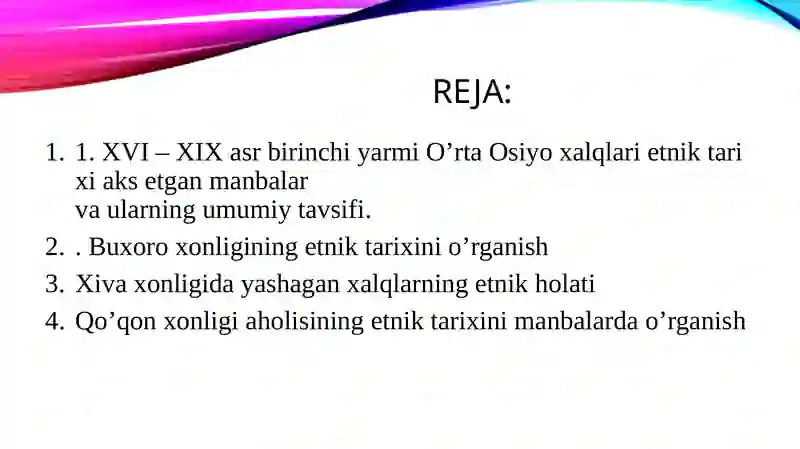 REJA:

1. 1. XVI – XIX asr birinchi yarmi O’rta Osiyo xalqlari etnik tari xi aks etgan manbalar
va ularning umumiy tavsifi.
2. . Buxoro xonligining etnik tarixini o’rganish
3. Xiva xonligida yashagan xalqlarning etnik holati
4. Qo’qon xonligi aholisining etnik tarixini manbalarda o’rganish